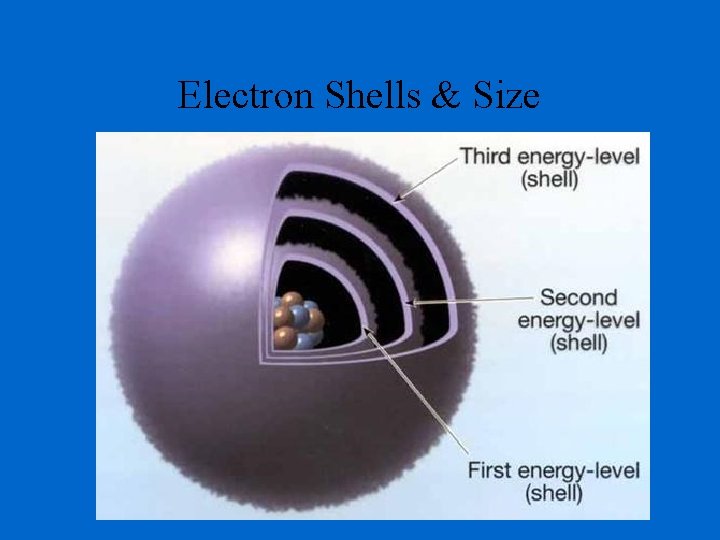 Electron Shells & Size

Third energy-level (shell)

Second energy-level (shell)

First energy-level (shell)